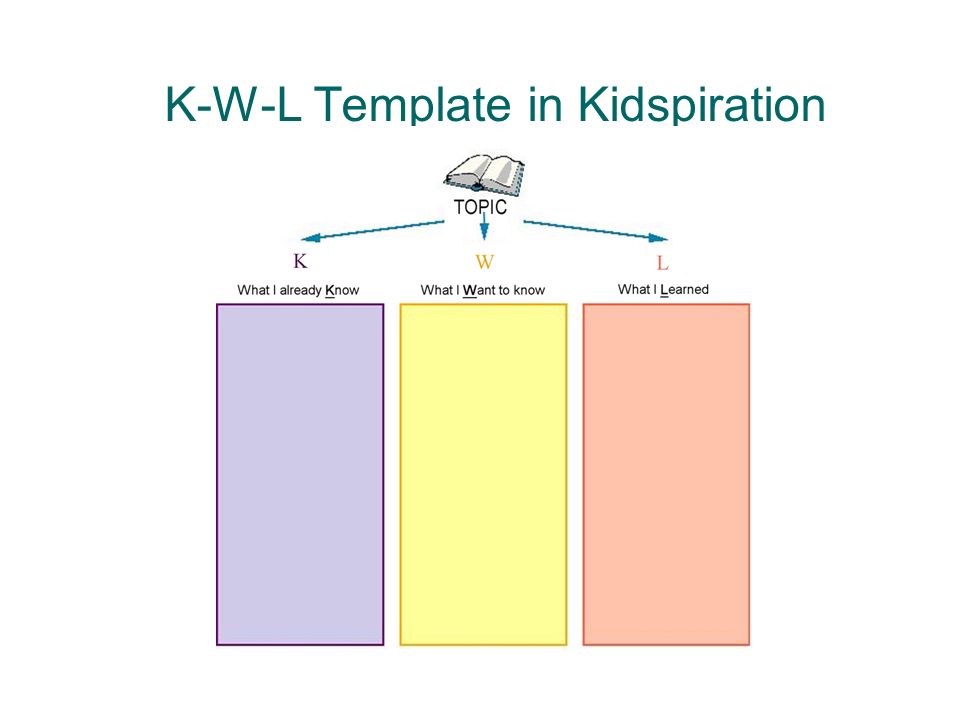 K-W-L Template in Kidspiration

TOPIC

K
What I already Know

W
What I Want to know

L
What I Learned